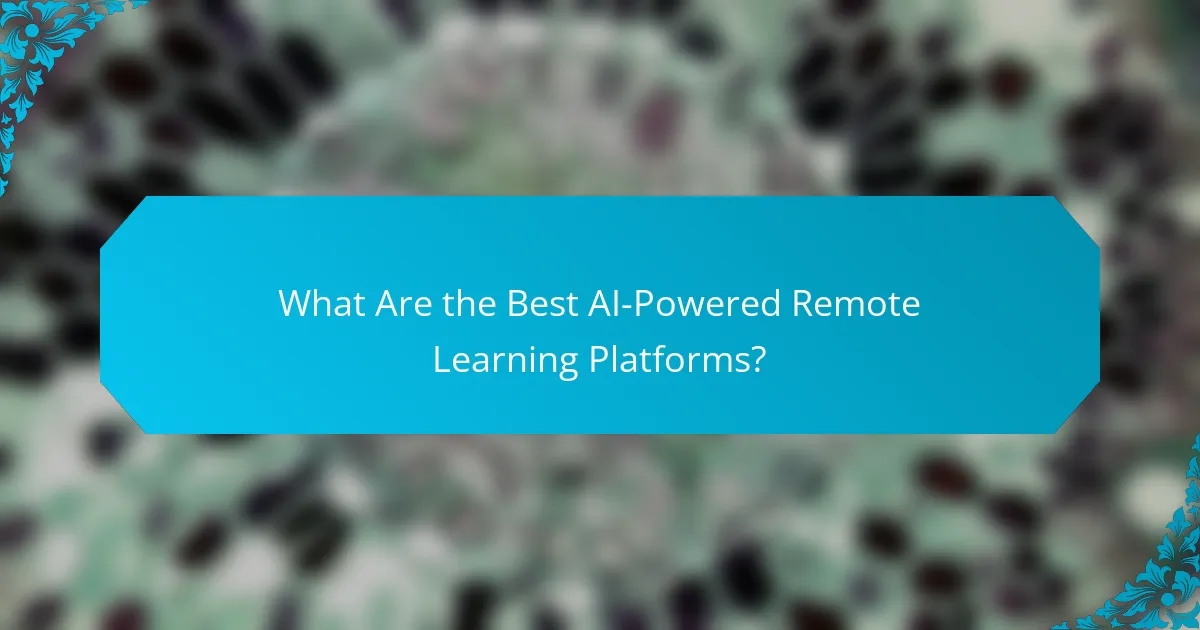 What Are the Best AI-Powered Remote Learning Platforms?